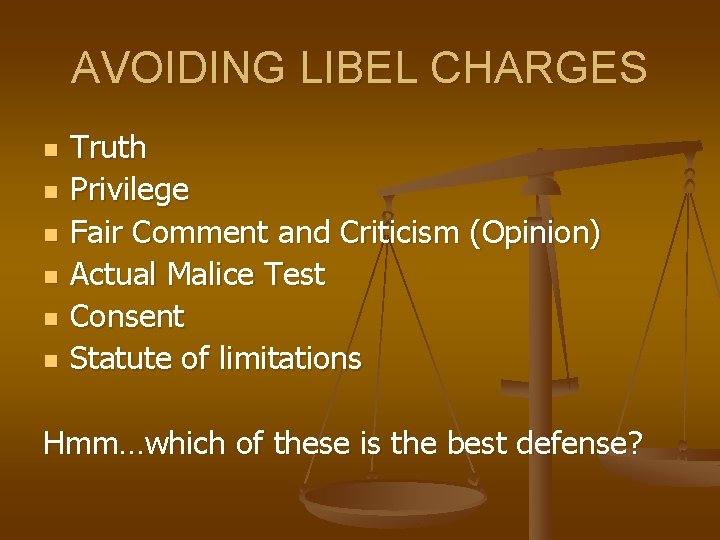 AVOIDING LIBEL CHARGES

- Truth
- Privilege
- Fair Comment and Criticism (Opinion)
- Actual Malice Test
- Consent
- Statute of limitations

Hmm…which of these is the best defense?